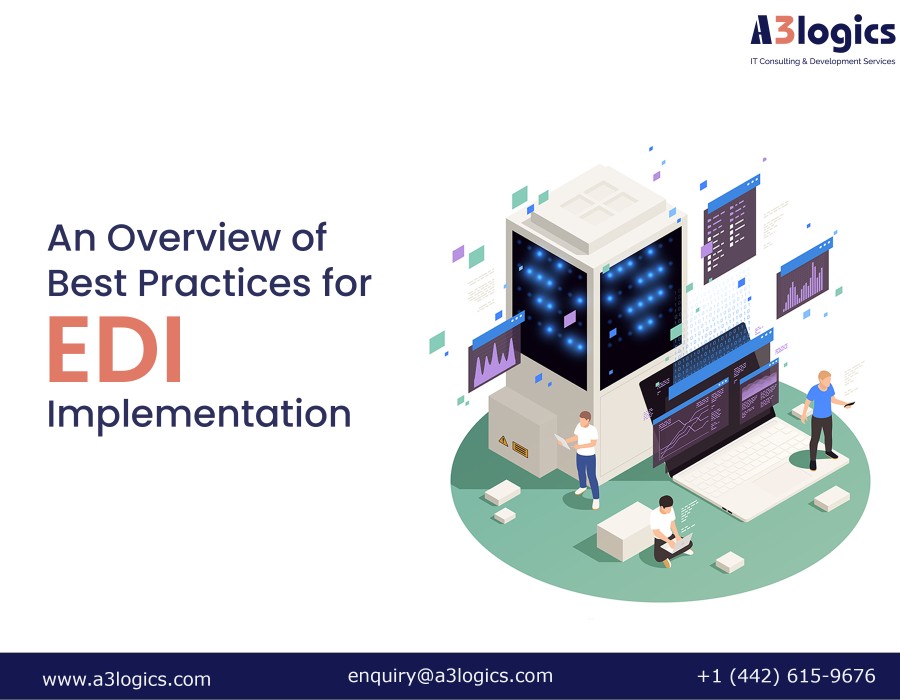 A3logics
IT Consulting & Development Services

An Overview of Best Practices for EDI Implementation

www.a3logics.com enquiry@a3logics.com +1 (442) 615-9676